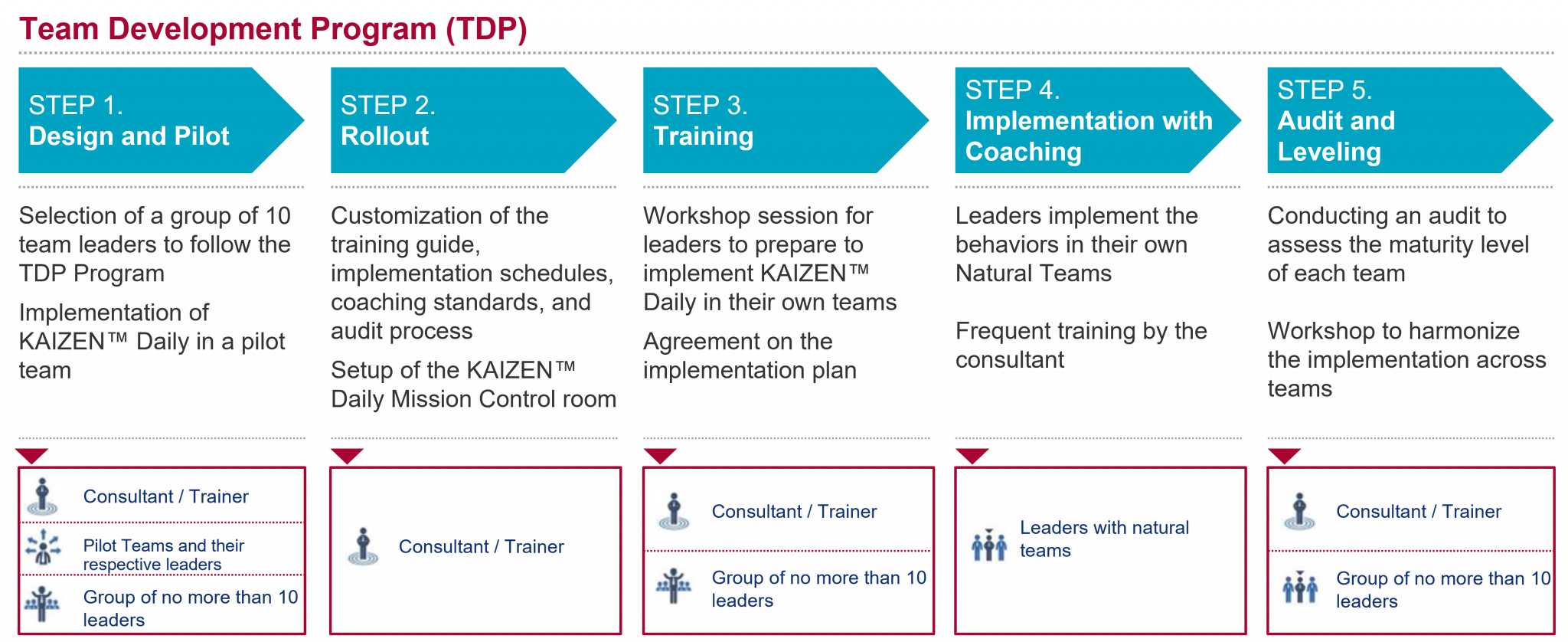 Team Development Program (TDP)

STEP 1.
Design and Pilot

Selection of a group of 10 team leaders to follow the TDP Program

Implementation of KAIZEN™ Daily in a pilot team

Consultant / Trainer

Pilot Teams and their respective leaders

Group of no more than 10 leaders

STEP 2.
Rollout

Customization of the training guide, implementation schedules, coaching standards, and audit process

Setup of the KAIZEN™ Daily Mission Control room

Consultant / Trainer

STEP 3.
Training

Workshop session for leaders to prepare to implement KAIZEN™ Daily in their own teams

Agreement on the implementation plan

Consultant / Trainer

Group of no more than 10 leaders

STEP 4.
Implementation with Coaching

Leaders implement the behaviors in their own Natural Teams

Frequent training by the consultant

Leaders with natural teams

STEP 5.
Audit and Leveling

Conducting an audit to assess the maturity level of each team

Workshop to harmonize the implementation across teams

Consultant / Trainer

Group of no more than 10 leaders